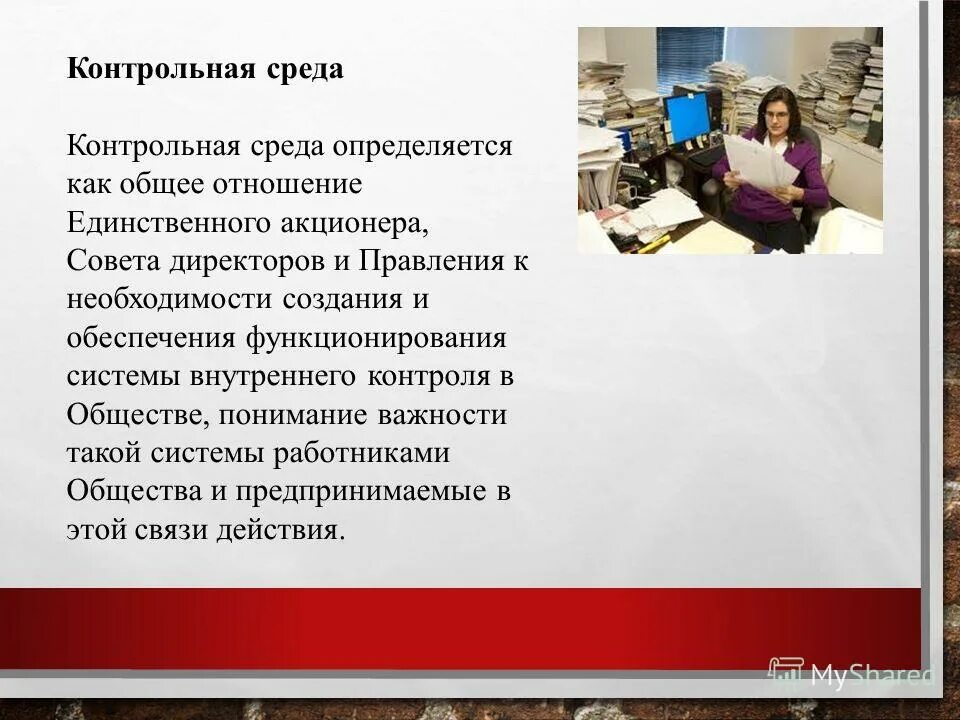 Контрольная среда

Контрольная среда определяется как общее отношение Единственного акционера, Совета директоров и Правления к необходимости создания и обеспечения функционирования системы внутреннего контроля в Обществе, понимание важности такой системы работниками Общества и предпринимаемые в этой связи действия.

MyShared